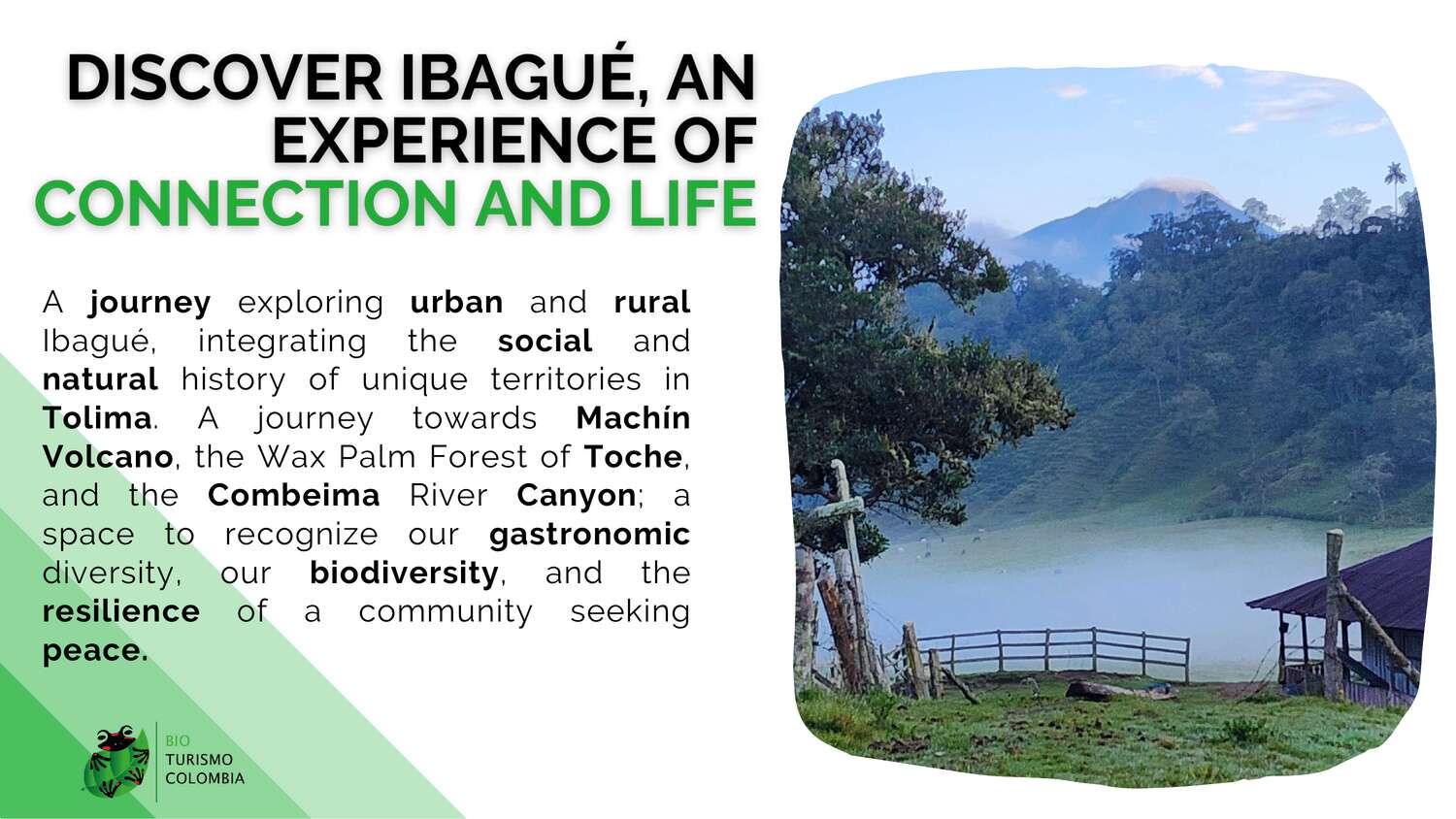 DISCOVER IBAGUÉ, AN EXPERIENCE OF CONNECTION AND LIFE

A journey exploring urban and rural Ibagué, integrating the social and natural history of unique territories in Tolima. A journey towards Machín Volcano, the Wax Palm Forest of Toche, and the Combeima River Canyon; a space to recognize our gastronomic diversity, our biodiversity, and the resilience of a community seeking peace.

BIO
TURISMO
COLOMBIA